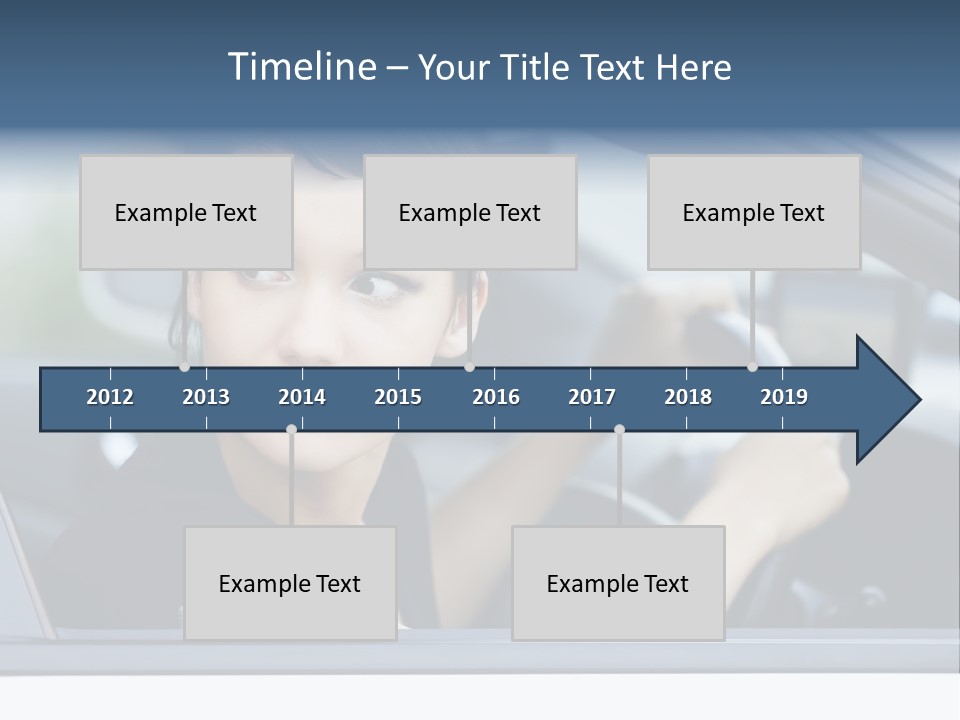 Timeline – Your Title Text Here

Example Text

Example Text

Example Text

2012 2013 2014 2015 2016 2017 2018 2019

Example Text

Example Text